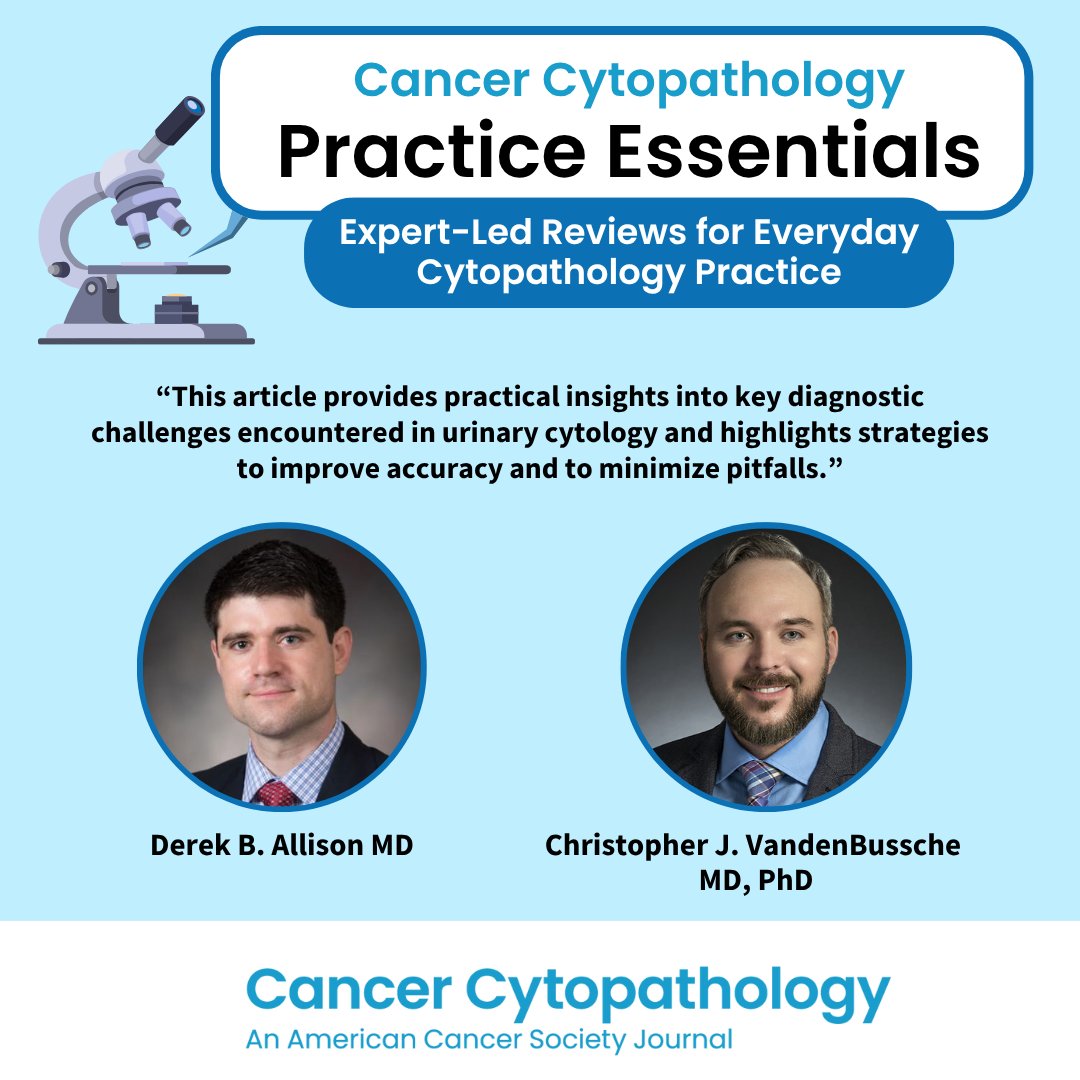 Cancer Cytopathology
Practice Essentials

Expert-Led Reviews for Everyday Cytopathology Practice

“This article provides practical insights into key diagnostic challenges encountered in urinary cytology and highlights strategies to improve accuracy and to minimize pitfalls.”

Derek B. Allison MD

Christopher J. VandenBussche MD, PhD

Cancer Cytopathology
An American Cancer Society Journal